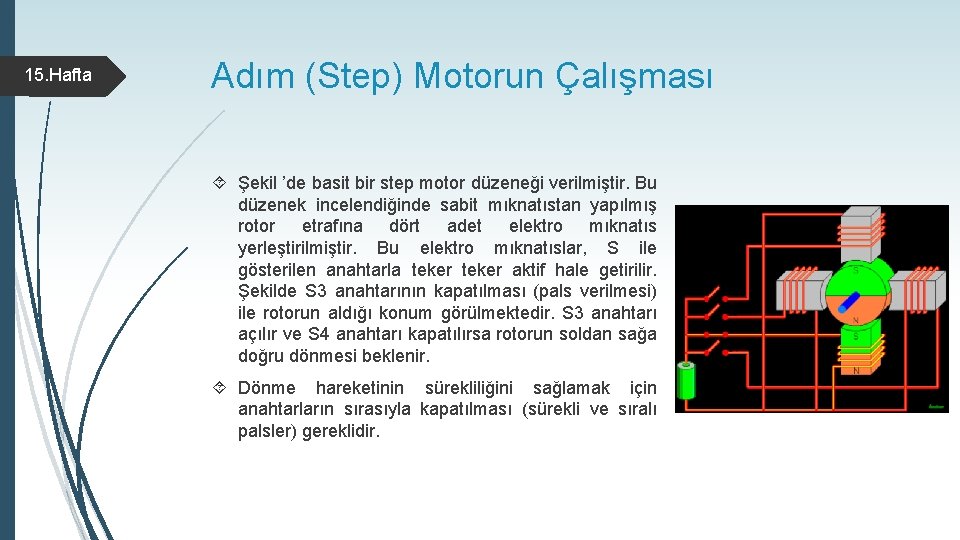 15.Hafta

Adım (Step) Motorun Çalışması

Şekil 'de basit bir step motor düzeneği verilmiştir. Bu düzenek incelendiğinde sabit mıknatıstan yapılmış rotor etrafına dört adet elektro mıknatıs yerleştirilmiştir. Bu elektro mıknatıslar, S ile gösterilen anahtarla teker teker aktif hale getirilir. Şekilde S3 anahtarının kapatılması (pals verilmesi) ile rotorun aldığı konum görülmektedir. S3 anahtarı açılır ve S4 anahtarı kapatılırsa rotorun soldan sağa doğru dönmesi beklenir.

Dönme hareketinin sürekliliğini sağlamak için anahtarların sırasıyla kapatılması (sürekli ve sıralı palsler) gereklidir.

S
N
S
N